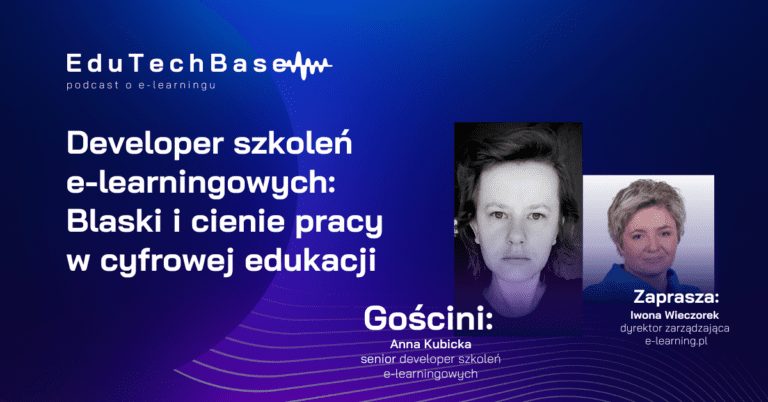 EduTechBase
podcast o e-learningu

Developer szkoleń e-learningowych: Blaski i cienie pracy w cyfrowej edukacji

Gościni:
Anna Kubicka
senior developer szkoleń e-learningowych

Zaprasza:
Iwona Wieczorek
dyrektor zarządzająca
e-learning.pl